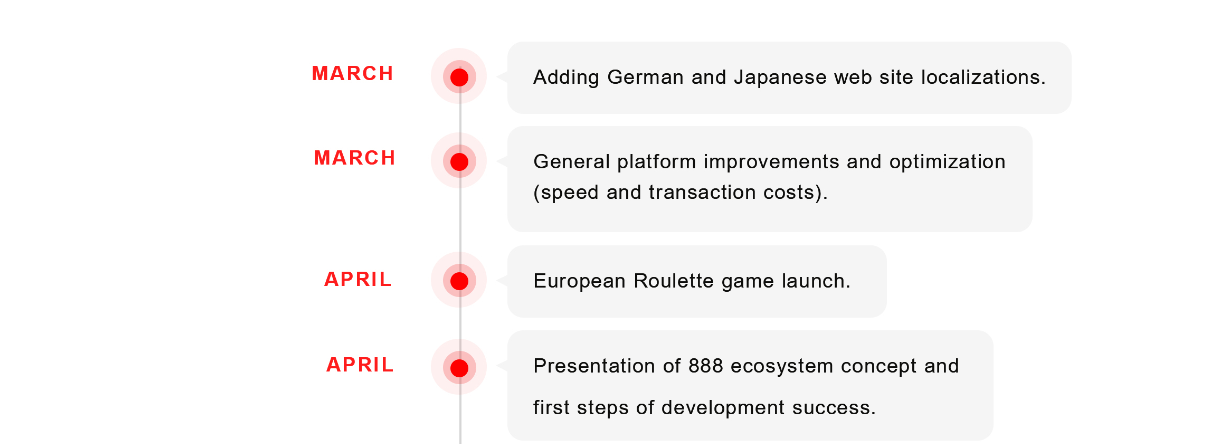 MARCH

Adding German and Japanese web site localizations.

MARCH

General platform improvements and optimization (speed and transaction costs).

APRIL

European Roulette game launch.

APRIL

Presentation of 888 ecosystem concept and first steps of development success.